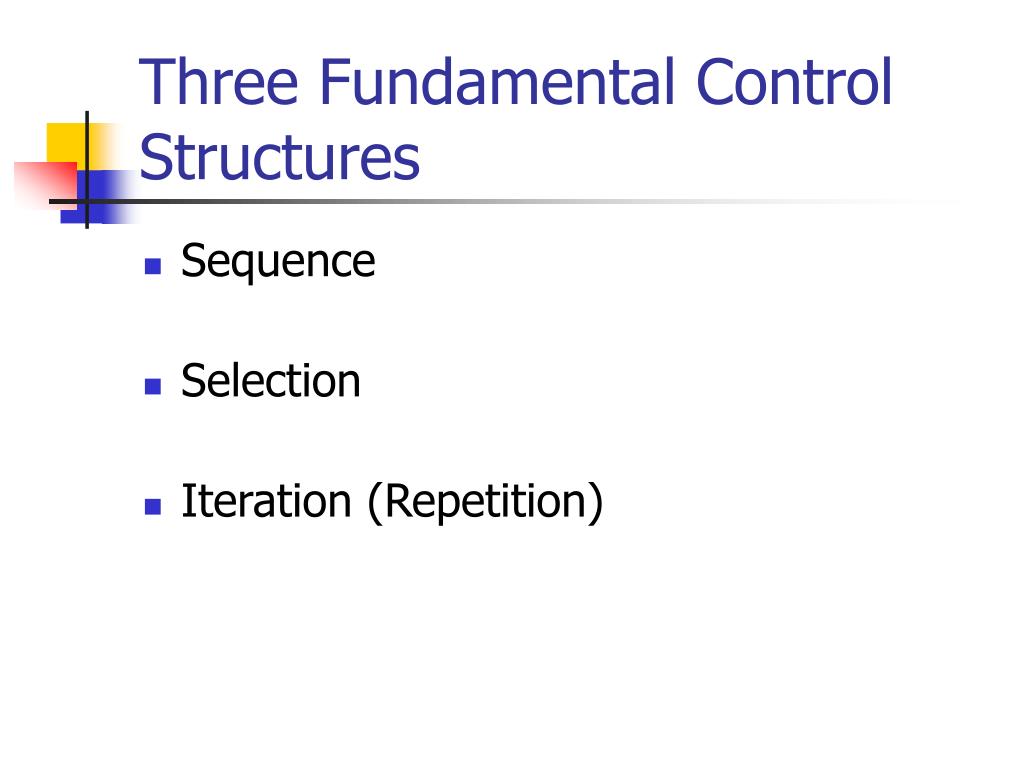 Three Fundamental Control Structures

- Sequence
- Selection
- Iteration (Repetition)